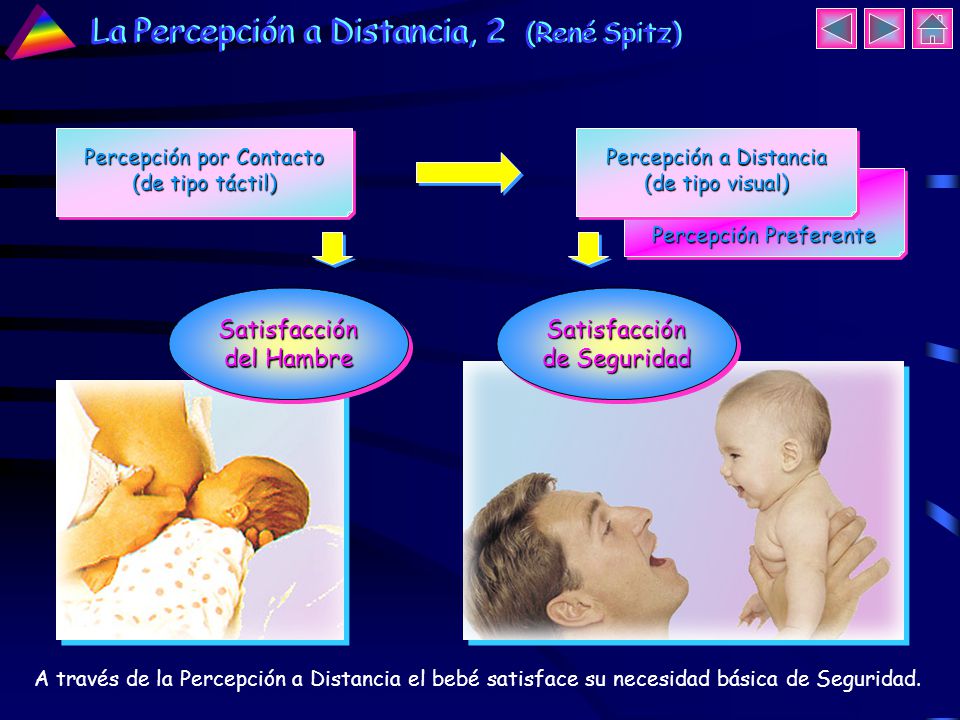 La Percepción a Distancia, 2 (René Spitz)

Percepción por Contacto (de tipo táctil)

Percepción a Distancia (de tipo visual)

Percepción Preferente

Satisfacción del Hambre

Satisfacción de Seguridad

A través de la Percepción a Distancia el bebé satisface su necesidad básica de Seguridad.